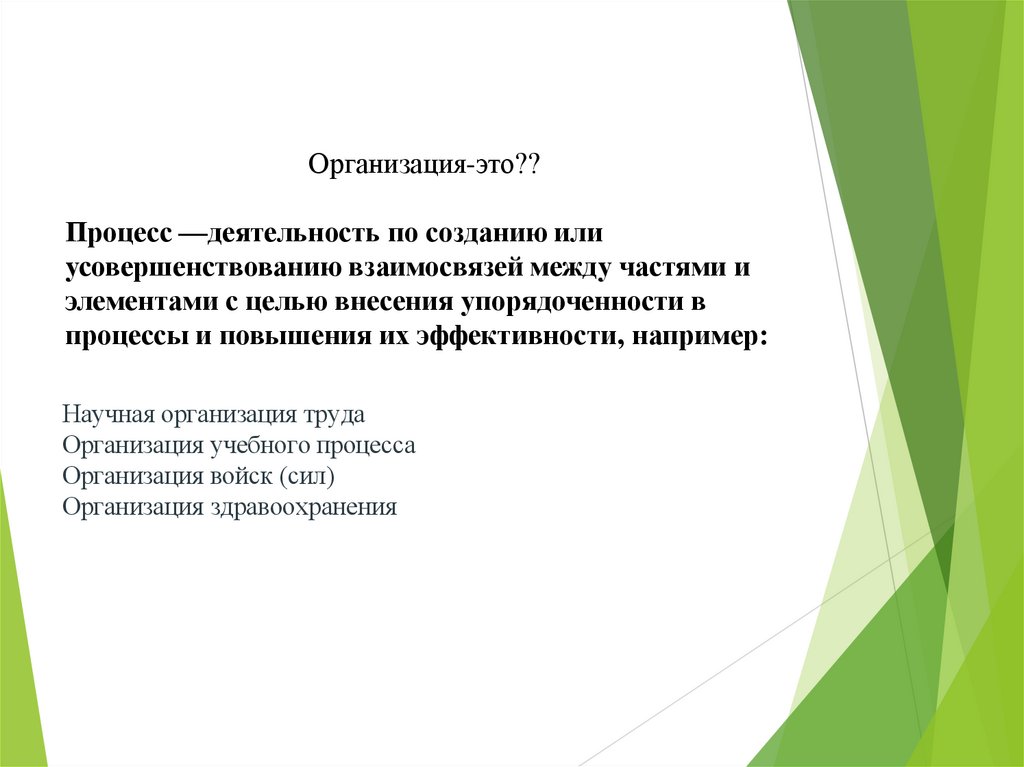 Организация-это??

Процесс —деятельность по созданию или усовершенствованию взаимосвязей между частями и элементами с целью внесения упорядоченности в процессы и повышения их эффективности, например:

Научная организация труда
Организация учебного процесса
Организация войск (сил)
Организация здравоохранения